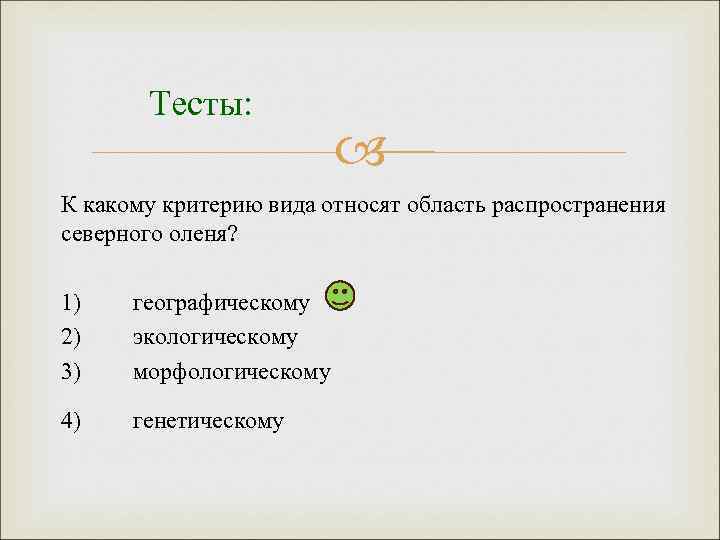 Тесты:

К какому критерию вида относят область распространения северного оленя?

1) географическому
2) экологическому
3) морфологическому
4) генетическому